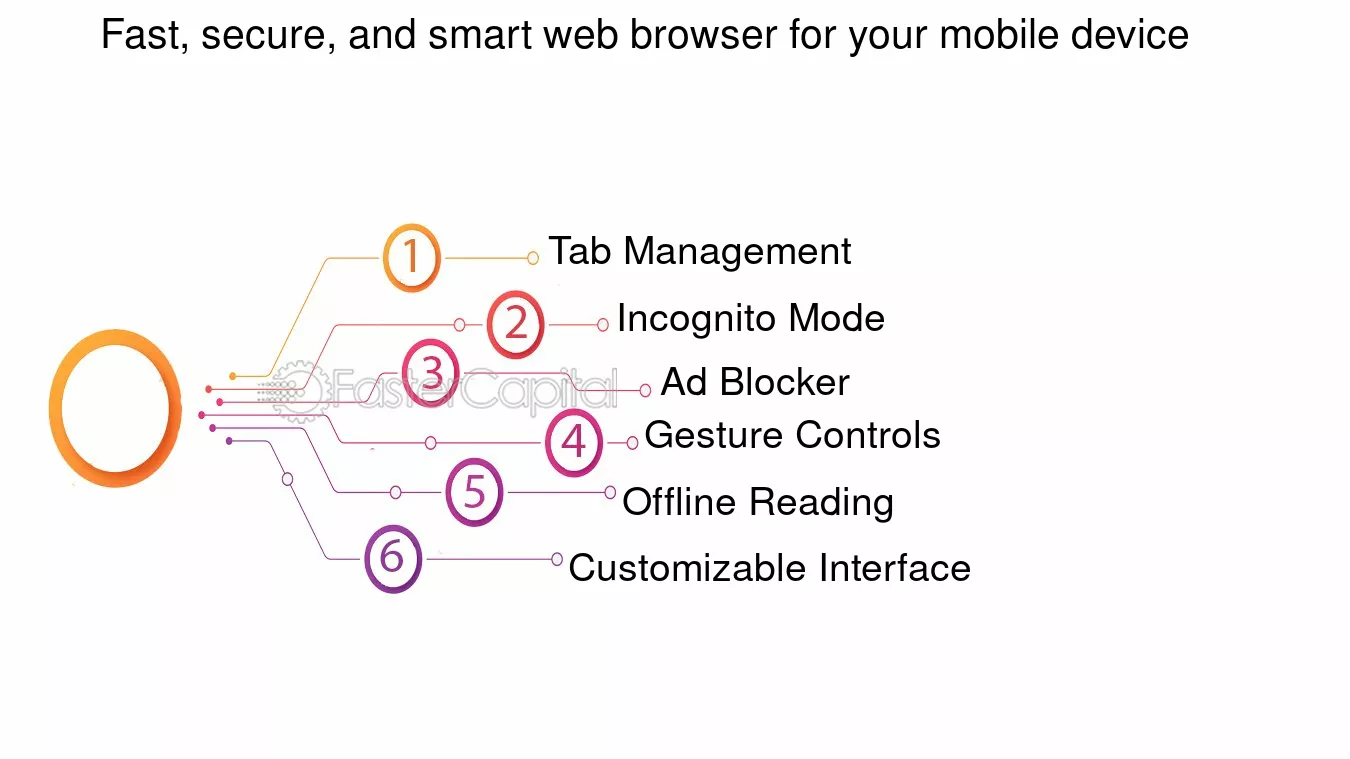 Fast, secure, and smart web browser for your mobile device

1 Tab Management

2 Incognito Mode

3 Ad Blocker

FasterCapital

4 Gesture Controls

5 Offline Reading

6 Customizable Interface